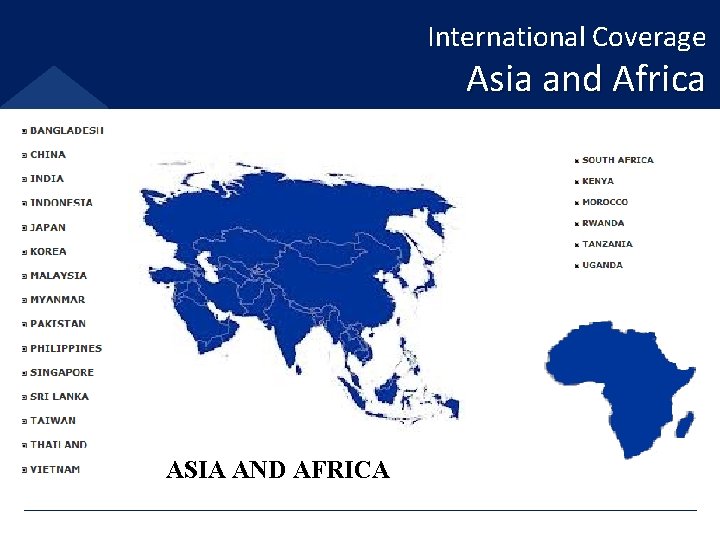 International Coverage
Asia and Africa

BANGLADESH
CHINA
INDIA
INDONESIA
JAPAN
KOREA
MALAYSIA
MYANMAR
PAKISTAN
PHILIPPINES
SINGAPORE
SRI LANKA
TAIWAN
THAILAND
VIETNAM

SOUTH AFRICA
KENYA
MOROCCO
RWANDA
TANZANIA
UGANDA

ASIA AND AFRICA